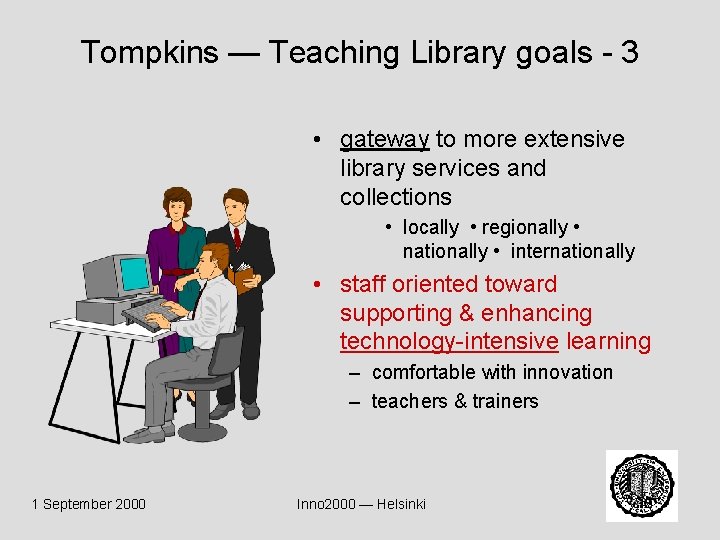 Tompkins — Teaching Library goals - 3

• gateway to more extensive library services and collections

• locally • regionally • nationally • internationally

• staff oriented toward supporting & enhancing technology-intensive learning

– comfortable with innovation

– teachers & trainers

1 September 2000

Inno2000 — Helsinki